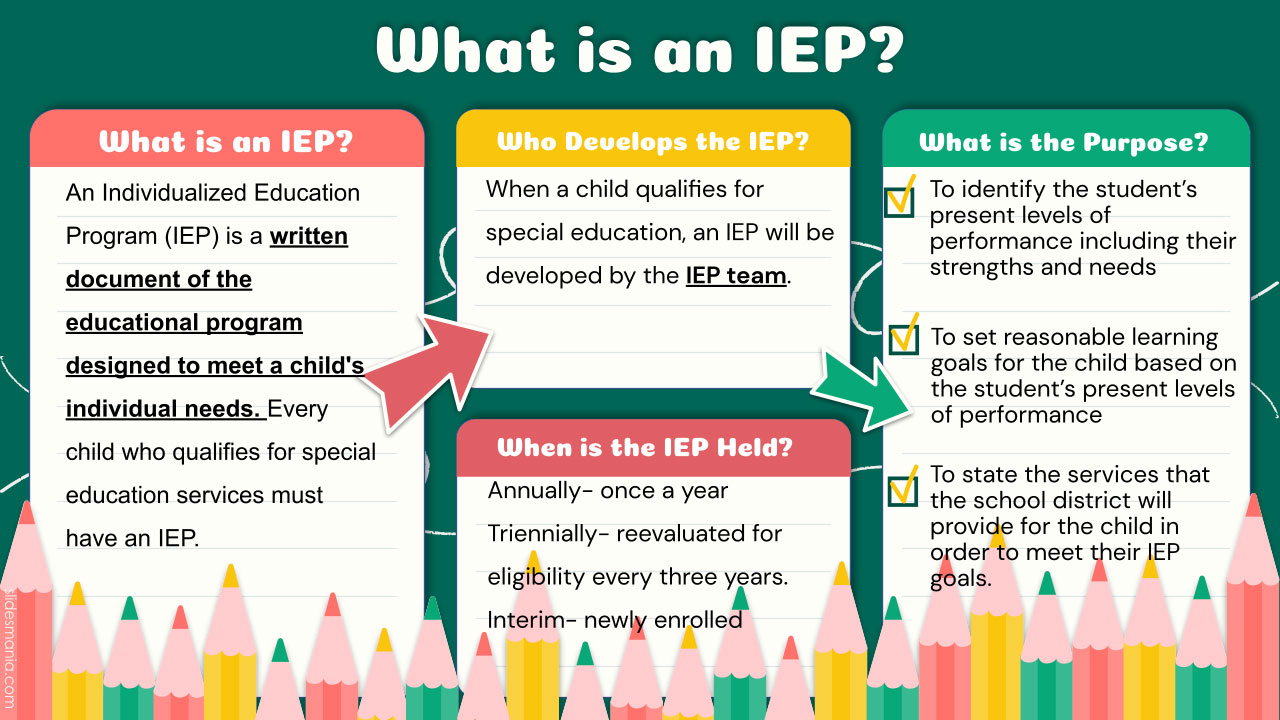 What is an IEP?

What is an IEP?

An Individualized Education Program (IEP) is a written document of the educational program designed to meet a child's individual needs. Every child who qualifies for special education services must have an IEP.

Who Develops the IEP?

When a child qualifies for special education, an IEP will be developed by the IEP team.

When is the IEP Held?

Annually- once a year

Triennially- reevaluated for eligibility every three years.

Interim- newly enrolled

What is the Purpose?

To identify the student's present levels of performance including their strengths and needs

To set reasonable learning goals for the child based on the student's present levels of performance

To state the services that the school district will provide for the child in order to meet their IEP goals.

slidesmania.com